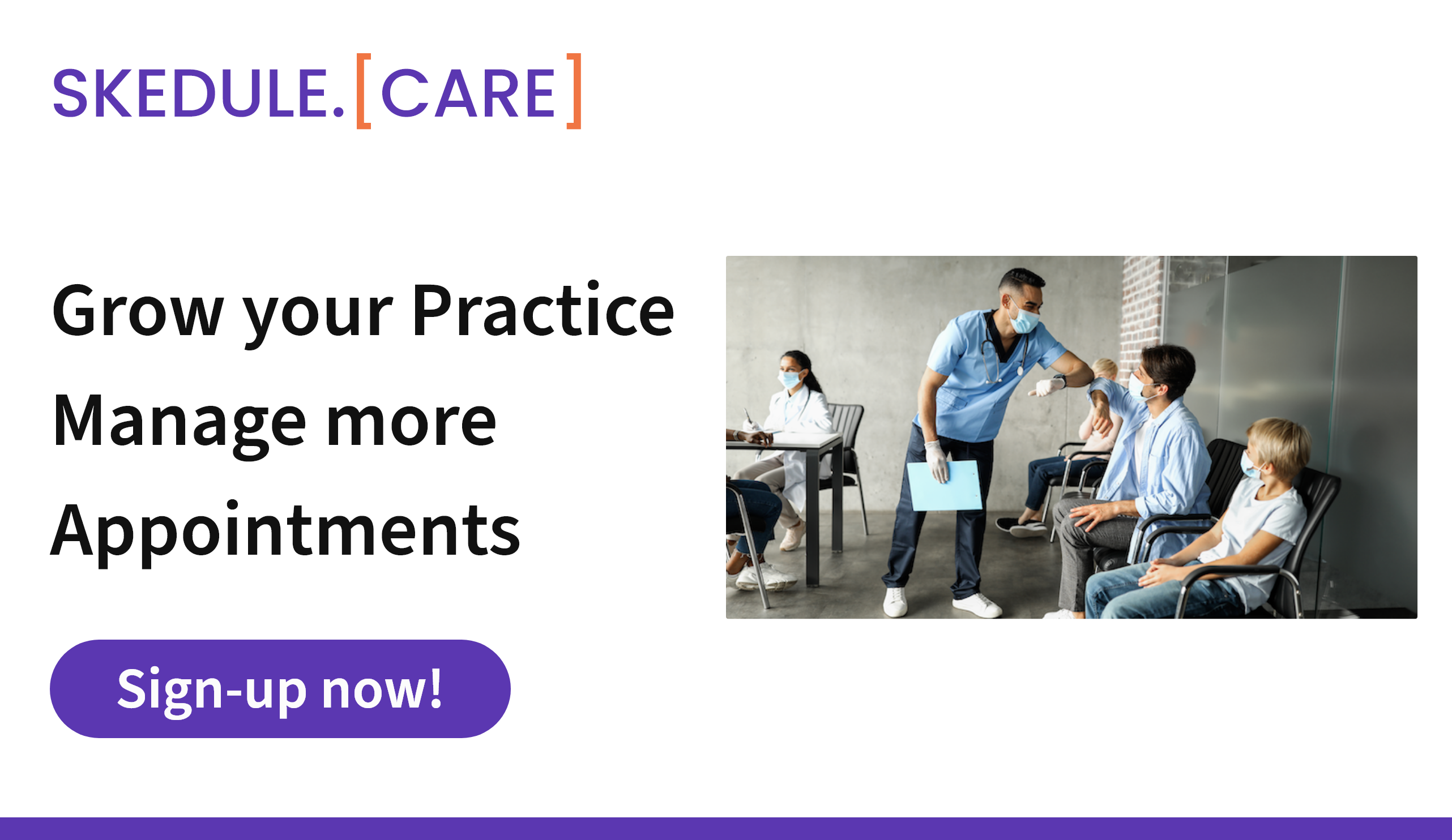 SKEDULE.[CARE]

Grow your Practice
Manage more
Appointments

Sign-up now!